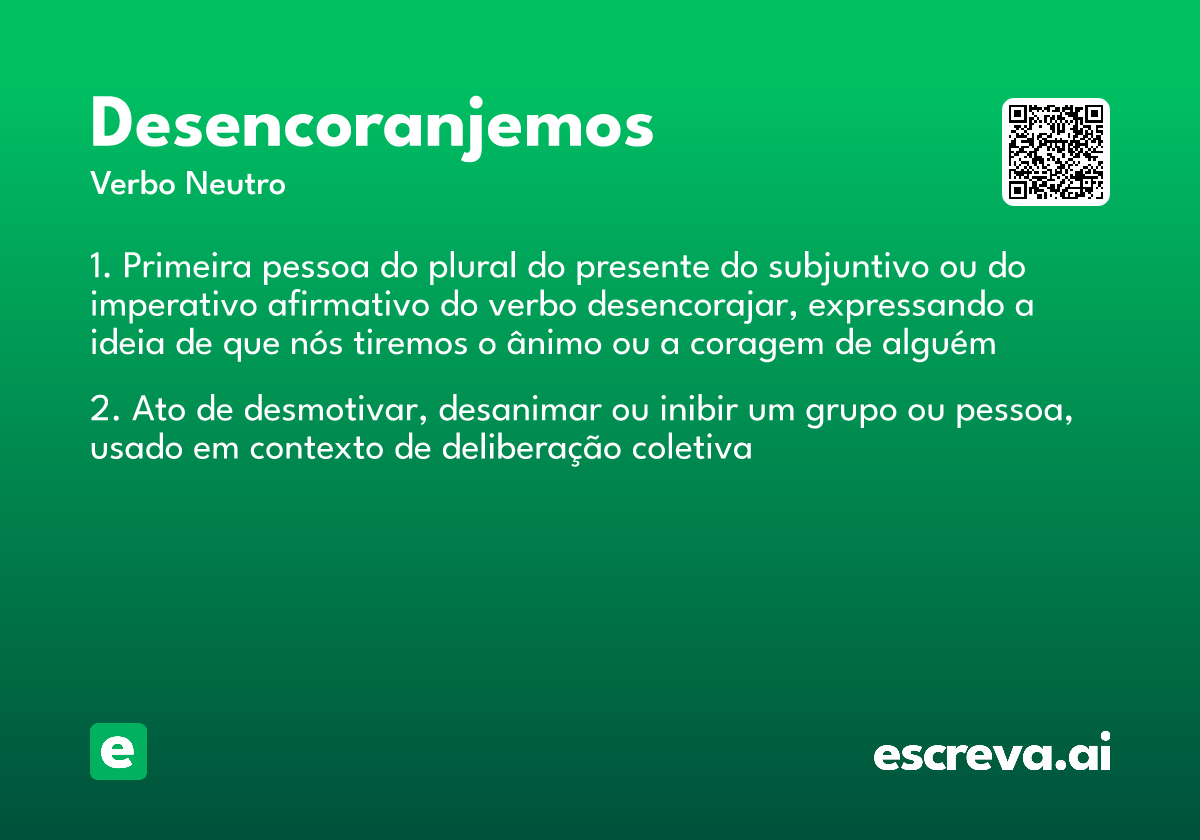 Desencoranjemos
Verbo Neutro

1. Primeira pessoa do plural do presente do subjuntivo ou do imperativo afirmativo do verbo desencorajar, expressando a ideia de que nós tiremos o ânimo ou a coragem de alguém

2. Ato de desmotivar, desanimar ou inibir um grupo ou pessoa, usado em contexto de deliberação coletiva

e

escreva.ai